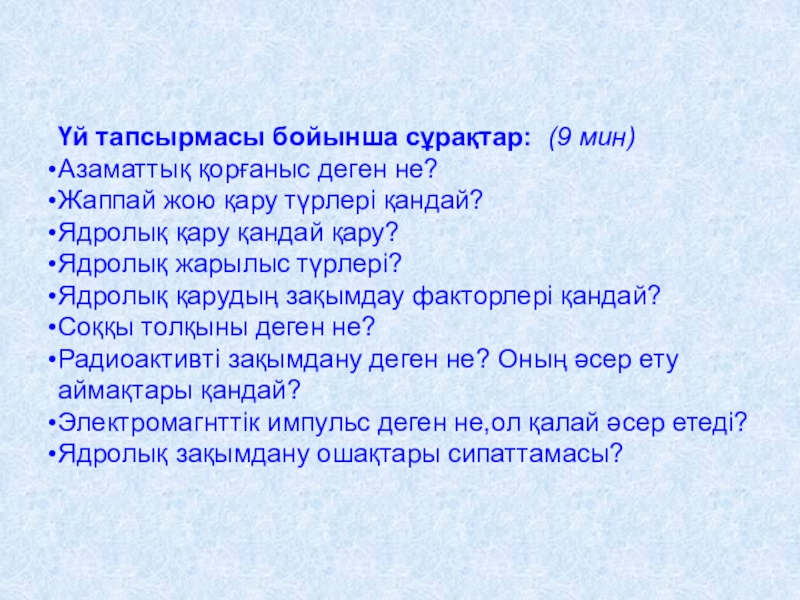 Үй тапсырмасы бойынша сұрақтар: (9 мин)
•Азаматтық қорғаныс деген не?
•Жаппай жою қару түрлері қандай?
•Ядролық қару қандай қару?
•Ядролық жарылыс түрлері?
•Ядролық қарудың зақымдау факторлері қандай?
•Соққы толқыны деген не?
•Радиоактивті зақымдану деген не? Оның әсер ету аймақтары қандай?
•Электромагнттік импульс деген не,ол қалай әсер етеді?
•Ядролық зақымдану ошақтары сипаттамасы?